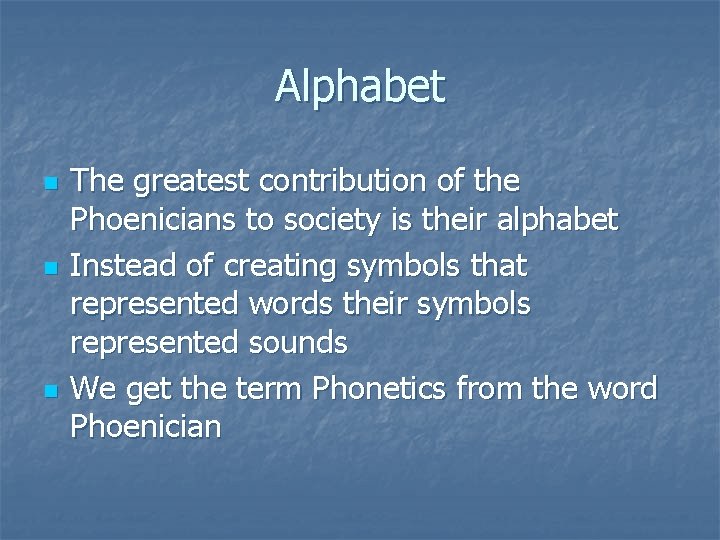 Alphabet

- The greatest contribution of the Phoenicians to society is their alphabet
- Instead of creating symbols that represented words their symbols represented sounds
- We get the term Phonetics from the word Phoenician